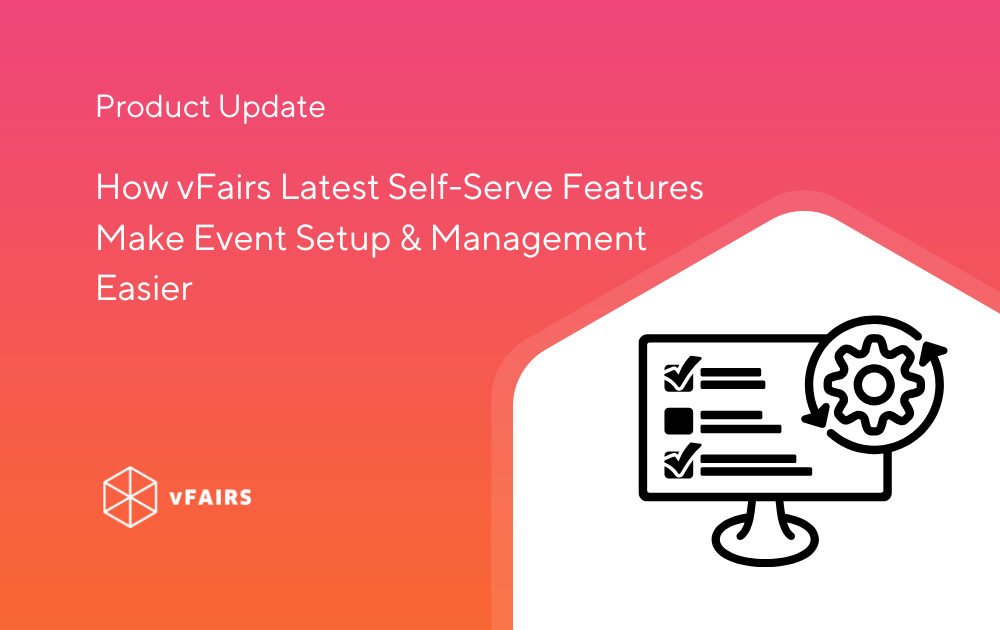 Product Update

How vFairs Latest Self-Serve Features Make Event Setup & Management Easier

vFAIRS